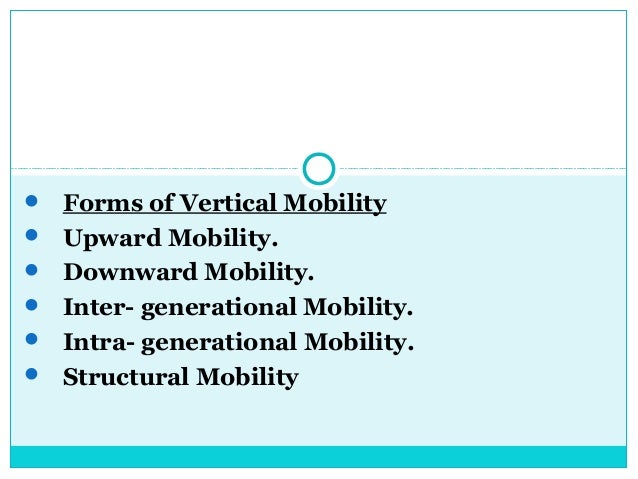 - Forms of Vertical Mobility
- Upward Mobility.
- Downward Mobility.
- Inter- generational Mobility.
- Intra- generational Mobility.
- Structural Mobility